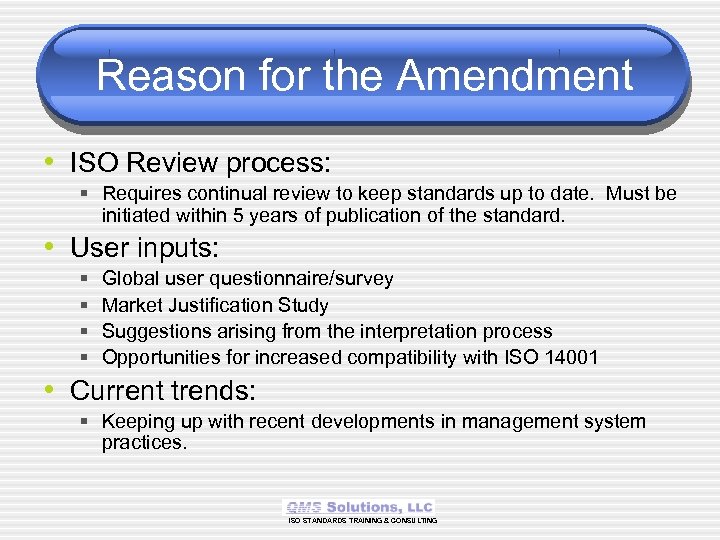 Reason for the Amendment

• ISO Review process:
  ▪ Requires continual review to keep standards up to date. Must be initiated within 5 years of publication of the standard.

• User inputs:
  ▪ Global user questionnaire/survey
  ▪ Market Justification Study
  ▪ Suggestions arising from the interpretation process
  ▪ Opportunities for increased compatibility with ISO 14001

• Current trends:
  ▪ Keeping up with recent developments in management system practices.

QMS Solutions, LLC
ISO STANDARDS TRAINING & CONSULTING